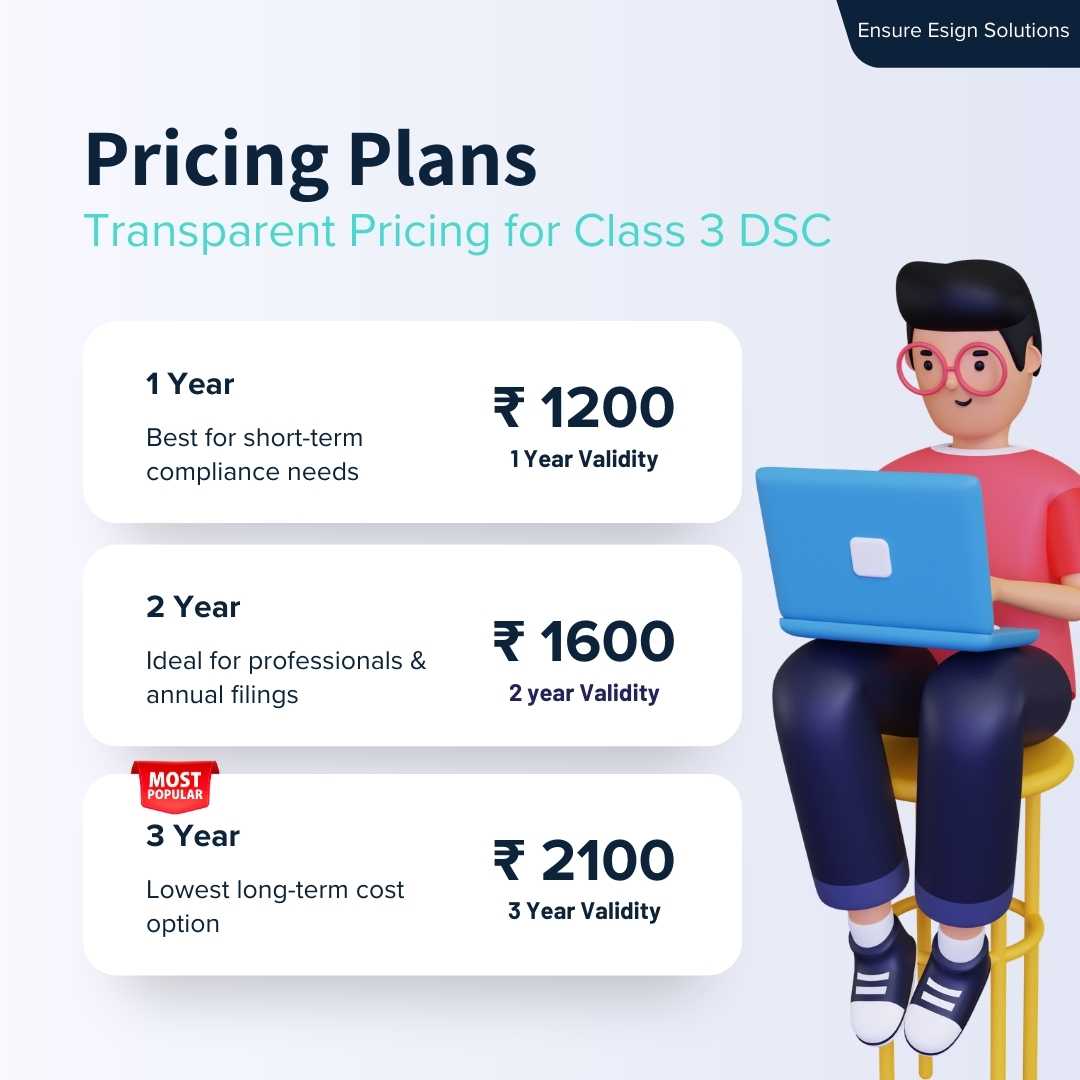 Ensure Esign Solutions

Pricing Plans

Transparent Pricing for Class 3 DSC

1 Year

Best for short-term compliance needs

₹ 1200

1 Year Validity

2 Year

Ideal for professionals & annual filings

₹ 1600

2 year Validity

MOST POPULAR

3 Year

Lowest long-term cost option

₹ 2100

3 Year Validity